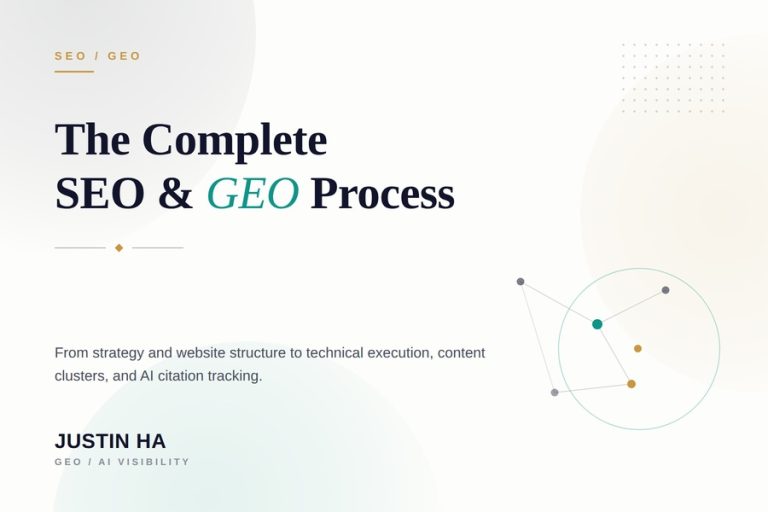 SEO / GEO

The Complete
SEO & GEO Process

From strategy and website structure to technical execution, content clusters, and AI citation tracking.

JUSTIN HA
GEO / AI VISIBILITY